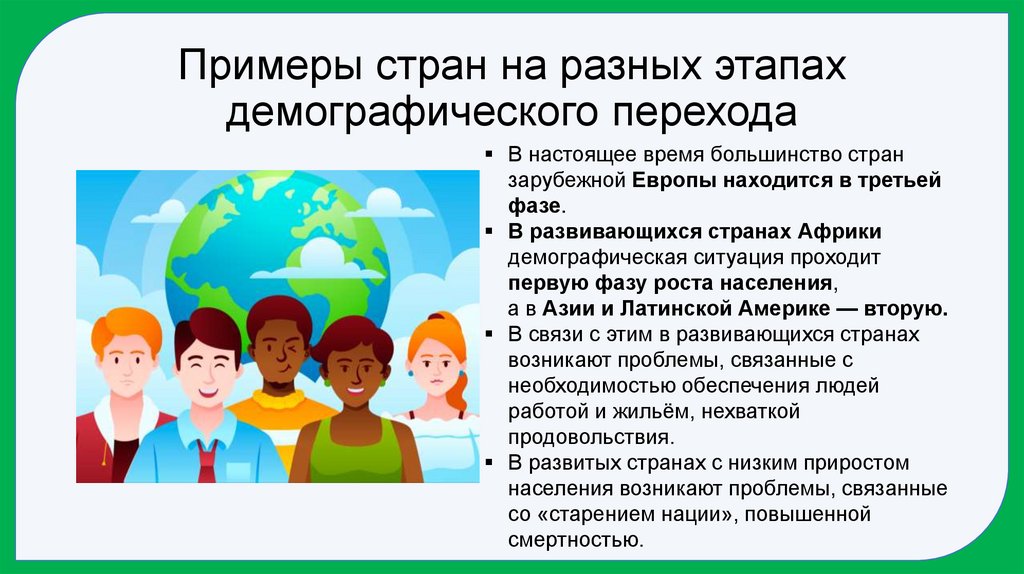 Примеры стран на разных этапах демографического перехода

▪ В настоящее время большинство стран зарубежной Европы находится в третьей фазе.
▪ В развивающихся странах Африки демографическая ситуация проходит первую фазу роста населения, а в Азии и Латинской Америке — вторую.
▪ В связи с этим в развивающихся странах возникают проблемы, связанные с необходимостью обеспечения людей работой и жильём, нехваткой продовольствия.
▪ В развитых странах с низким приростом населения возникают проблемы, связанные со «старением нации», повышенной смертностью.